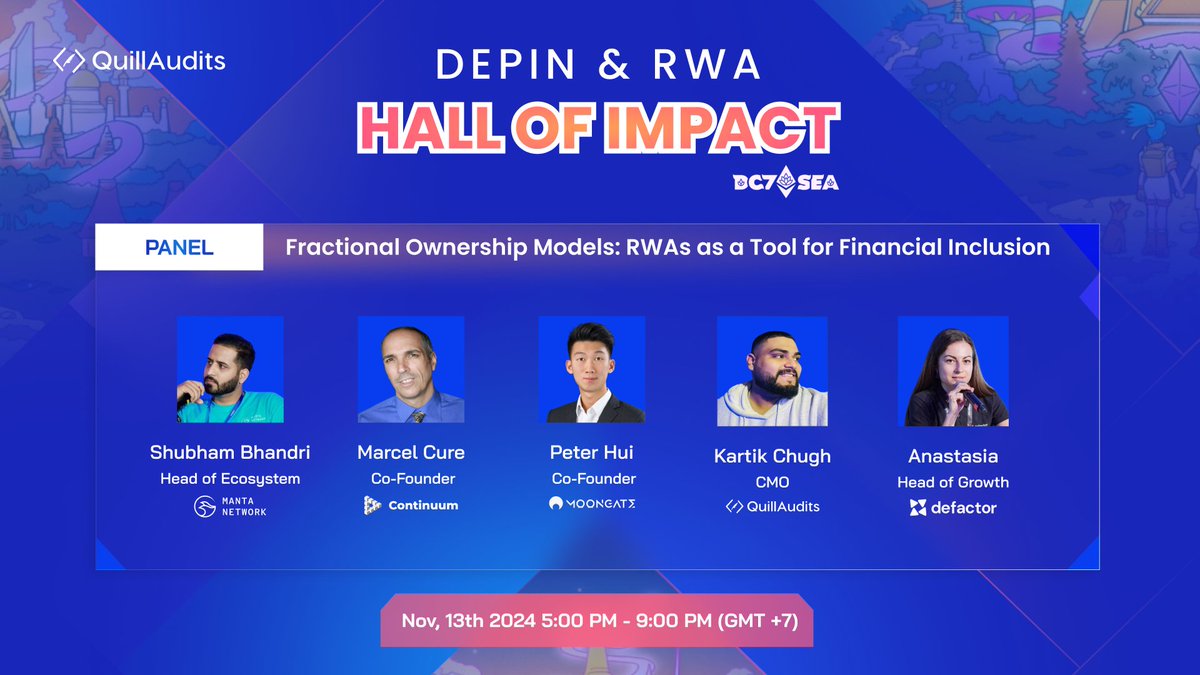 QuillAudits

DEPIN & RWA
HALL OF IMPACT
DC7 SEA

PANEL
Fractional Ownership Models: RWAs as a Tool for Financial Inclusion

Shubham Bhandri
Head of Ecosystem
MANTA NETWORK

Marcel Cure
Co-Founder
Continuum

Peter Hui
Co-Founder
MOONGATE

Kartik Chugh
CMO
QuillAudits

Anastasia
Head of Growth
defactor

Nov, 13th 2024 5:00 PM - 9:00 PM (GMT +7)